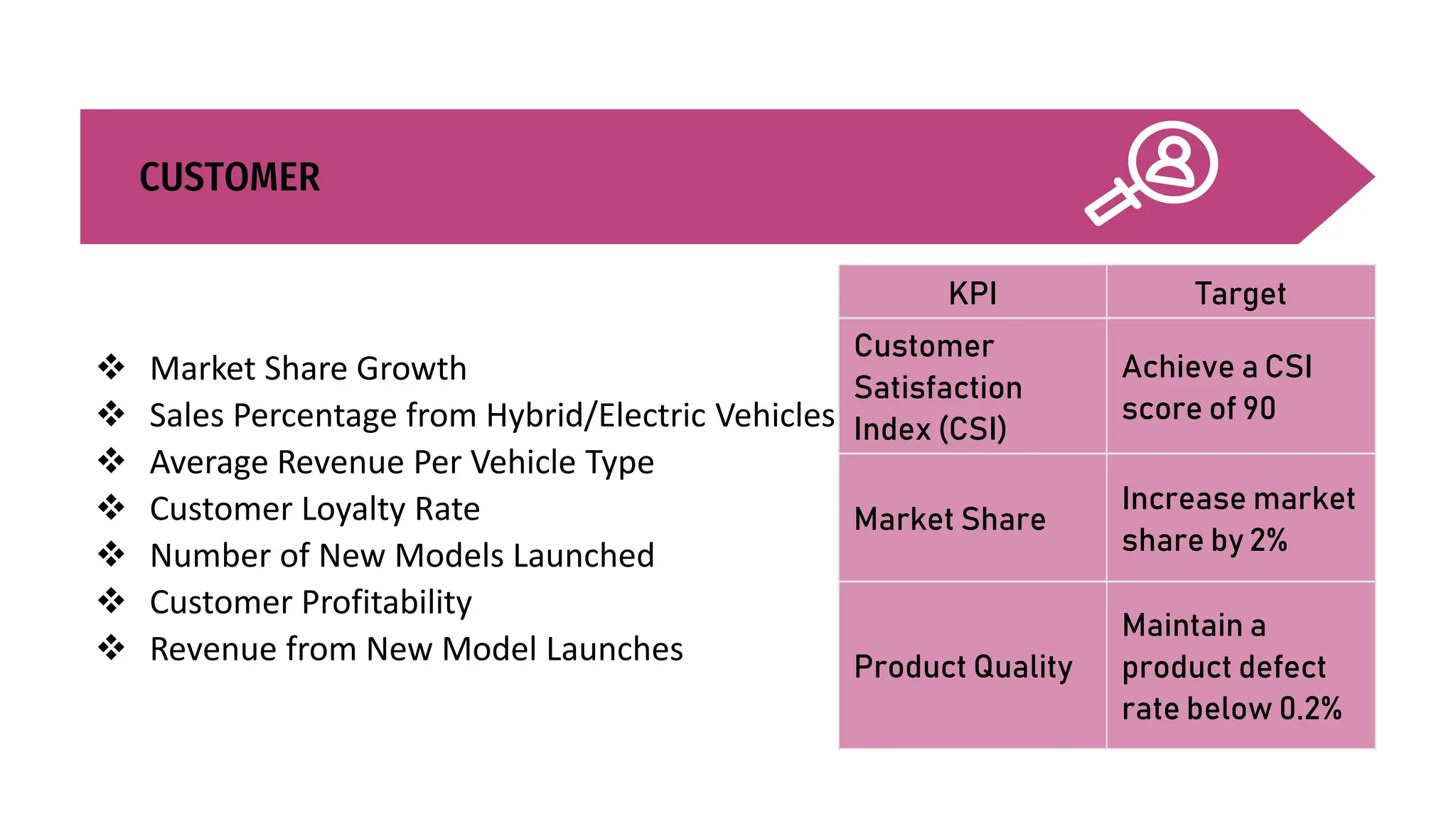 CUSTOMER

❖ Market Share Growth
❖ Sales Percentage from Hybrid/Electric Vehicles
❖ Average Revenue Per Vehicle Type
❖ Customer Loyalty Rate
❖ Number of New Models Launched
❖ Customer Profitability
❖ Revenue from New Model Launches

| KPI | Target |
|---|---|
| Customer Satisfaction Index (CSI) | Achieve a CSI score of 90 |
| Market Share | Increase market share by 2% |
| Product Quality | Maintain a product defect rate below 0.2% |